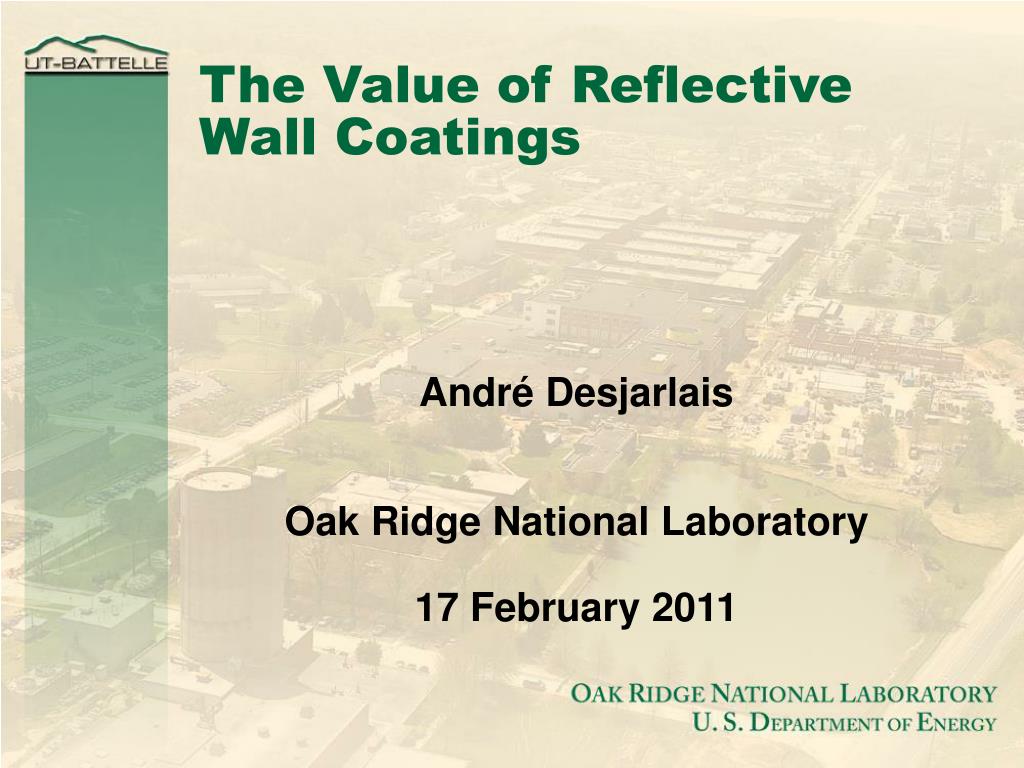 UT-BATTELLE

The Value of Reflective Wall Coatings

André Desjarlais

Oak Ridge National Laboratory

17 February 2011

OAK RIDGE NATIONAL LABORATORY
U. S. DEPARTMENT OF ENERGY